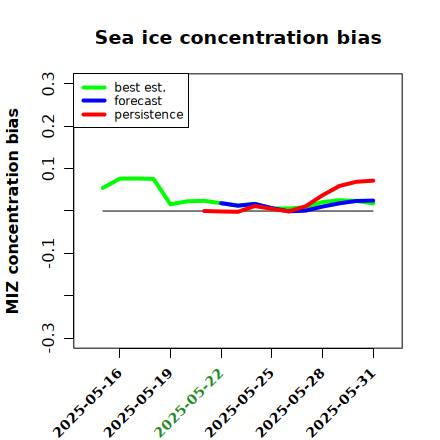 Sea ice concentration bias

best est.
forecast
persistence

MIZ concentration bias

0.3
0.2
0.1
-0.1
-0.3

2025-05-16
2025-05-19
2025-05-22
2025-05-25
2025-05-28
2025-05-31